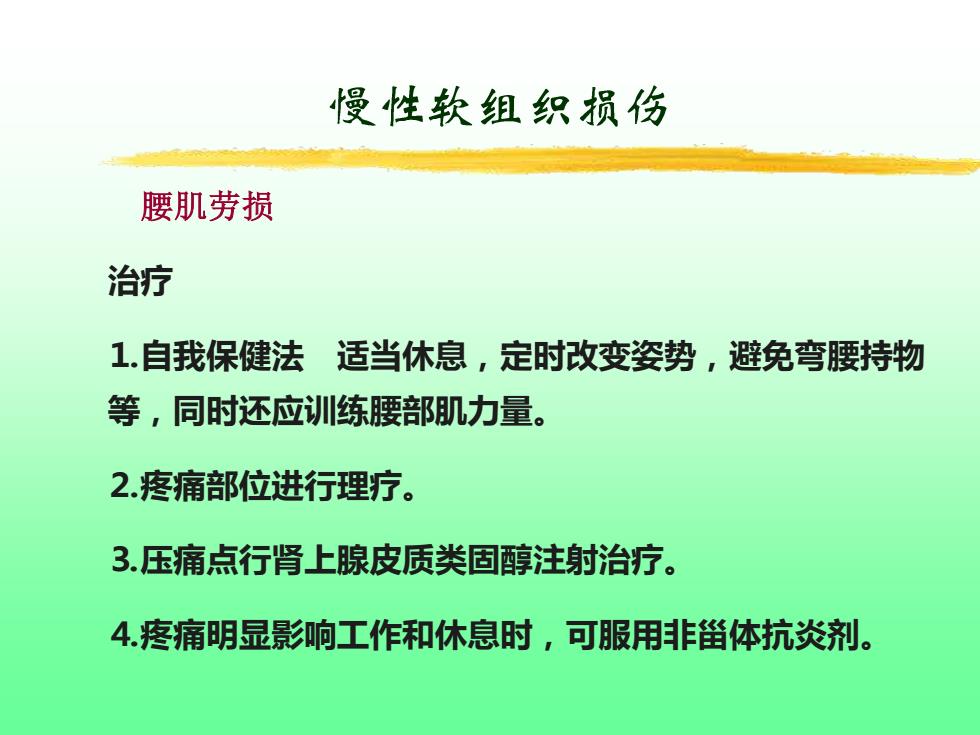 慢性软组织损伤

腰肌劳损

治疗

1.自我保健法　适当休息，定时改变姿势，避免弯腰持物等，同时还应训练腰部肌力量。

2.疼痛部位进行理疗。

3.压痛点行肾上腺皮质类固醇注射治疗。

4.疼痛明显影响工作和休息时，可服用非甾体抗炎剂。